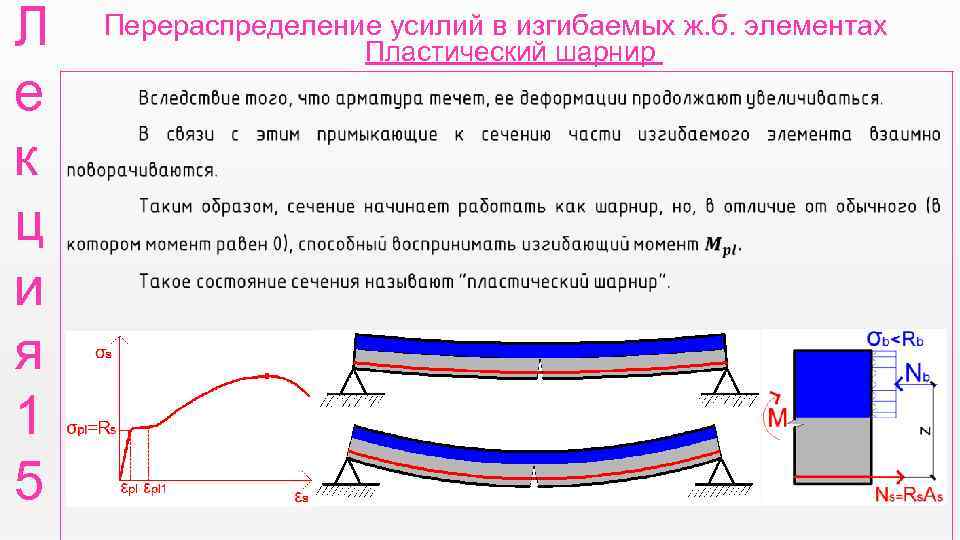 Лекция 15

Перераспределение усилий в изгибаемых ж.б. элементах
Пластический шарнир

Вследствие того, что арматура течет, ее деформации продолжают увеличиваться.

В связи с этим примыкающие к сечению части изгибаемого элемента взаимно поворачиваются.

Таким образом, сечение начинает работать как шарнир, но, в отличие от обычного (в котором момент равен 0), способный воспринимать изгибающий момент $M_{pl}$.

Такое состояние сечения называют "пластический шарнир".

$\sigma_s$

$\sigma_{pl}=R_s$

$\varepsilon_{pl}$ $\varepsilon_{pl1}$

$\varepsilon_s$

$\sigma_b<R_b$

$N_b$

M

z

$N_s=R_sA_s$